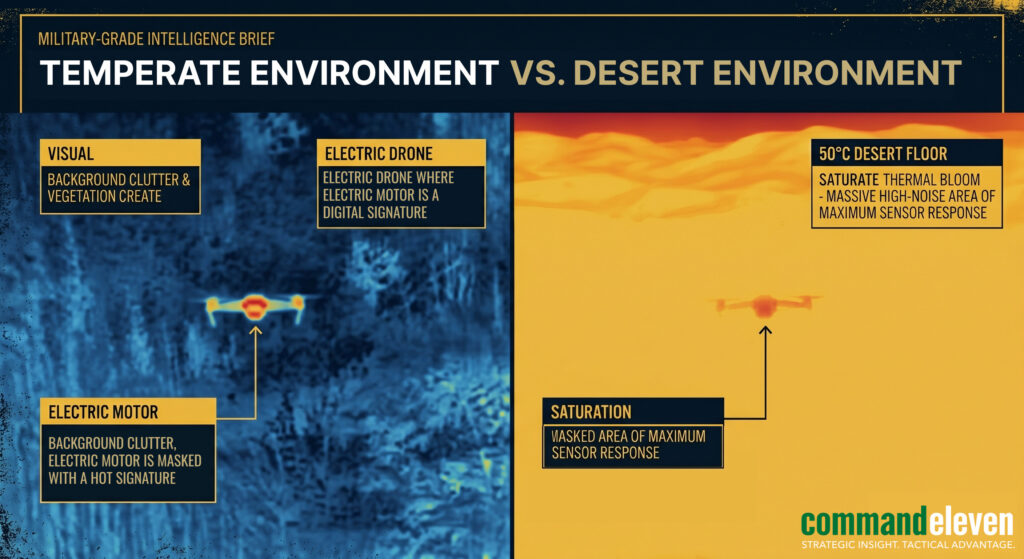 MILITARY-GRADE INTELLIGENCE BRIEF

TEMPERATE ENVIRONMENT VS. DESERT ENVIRONMENT

VISUAL

BACKGROUND CLUTTER & VEGETATION CREATE

ELECTRIC DRONE

ELECTRIC DRONE WHERE ELECTRIC MOTOR IS A DIGITAL SIGNATURE

ELECTRIC MOTOR

BACKGROUND CLUTTER, ELECTRIC MOTOR IS MASKED WITH A HOT SIGNATURE

50°C DESERT FLOOR

SATURATE THERMAL BLOOM - MASSIVE HIGH-NOISE AREA OF MAXIMUM SENSOR RESPONSE

SATURATION

MASKED AREA OF MAXIMUM SENSOR RESPONSE

commandeleven

STRATEGIC INSIGHT. TACTICAL ADVANTAGE.